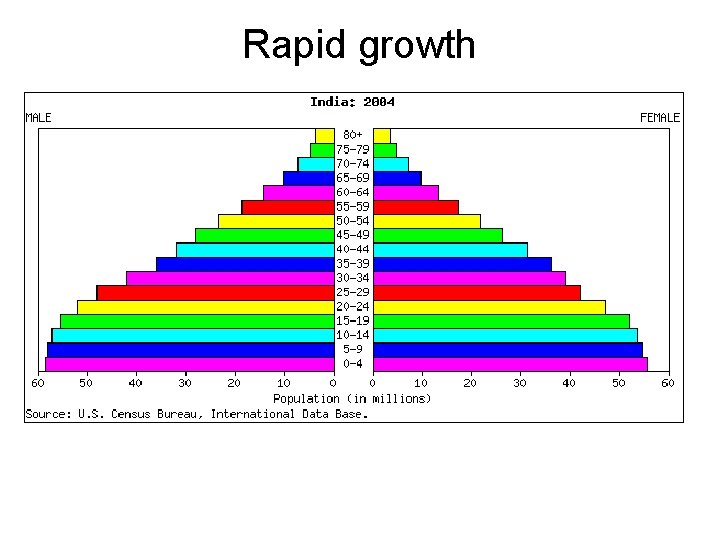 Rapid growth

India: 2004

MALE

FEMALE

80+
75-79
70-74
65-69
60-64
55-59
50-54
45-49
40-44
35-39
30-34
25-29
20-24
15-19
10-14
5-9
0-4

60 50 40 30 20 10 0

0 10 20 30 40 50 60

Population (in millions)

Source: U.S. Census Bureau, International Data Base.